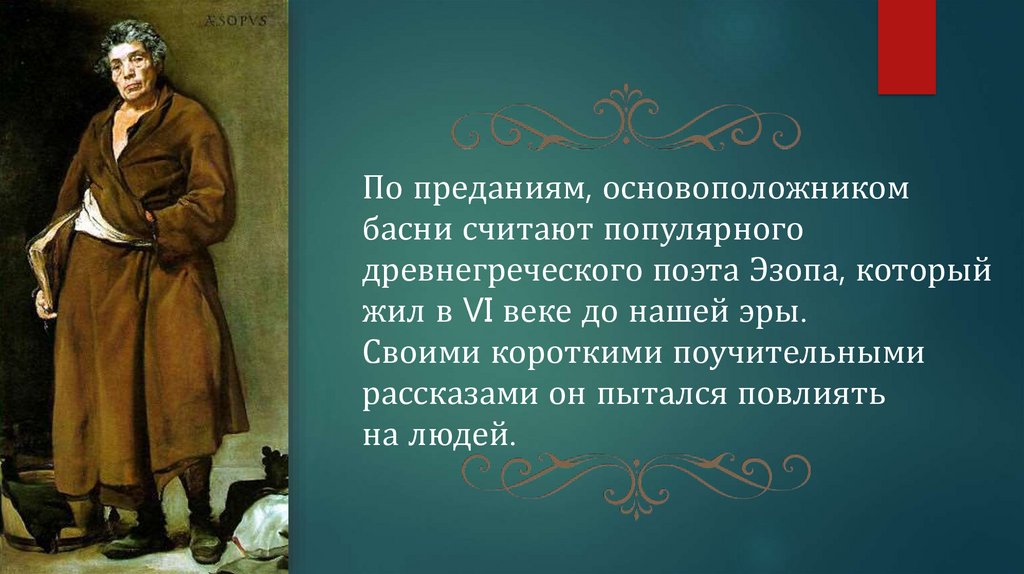 ÆSOPVS

По преданиям, основоположником басни считают популярного древнегреческого поэта Эзопа, который жил в VI веке до нашей эры.
Своими короткими поучительными рассказами он пытался повлиять на людей.